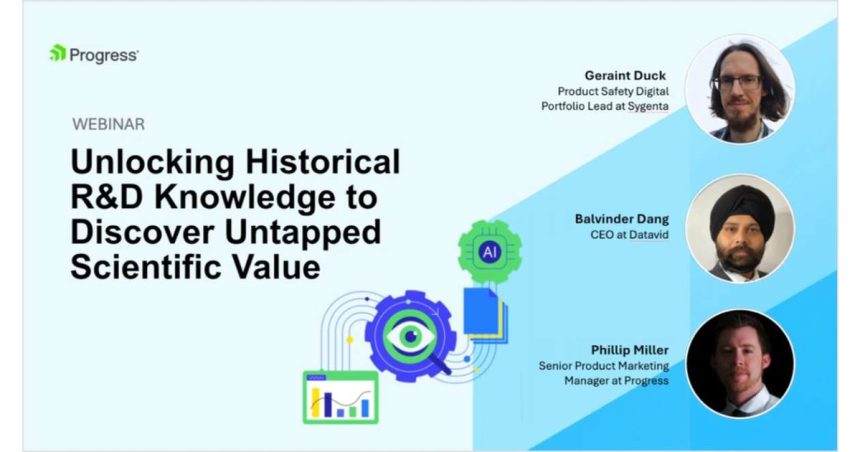 Progress

WEBINAR

Unlocking Historical R&D Knowledge to Discover Untapped Scientific Value

AI

Geraint Duck
Product Safety Digital Portfolio Lead at Sygenta

Balvinder Dang
CEO at Datavid

Phillip Miller
Senior Product Marketing Manager at Progress